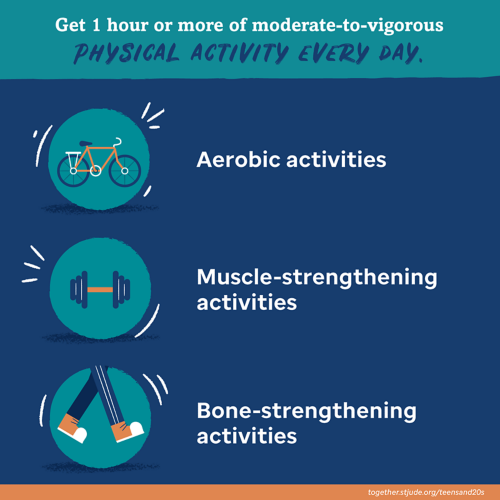 Get 1 hour or more of moderate-to-vigorous
PHYSICAL ACTIVITY EVERY DAY.

Aerobic activities

Muscle-strengthening activities

Bone-strengthening activities

together.stjude.org/teensand20s